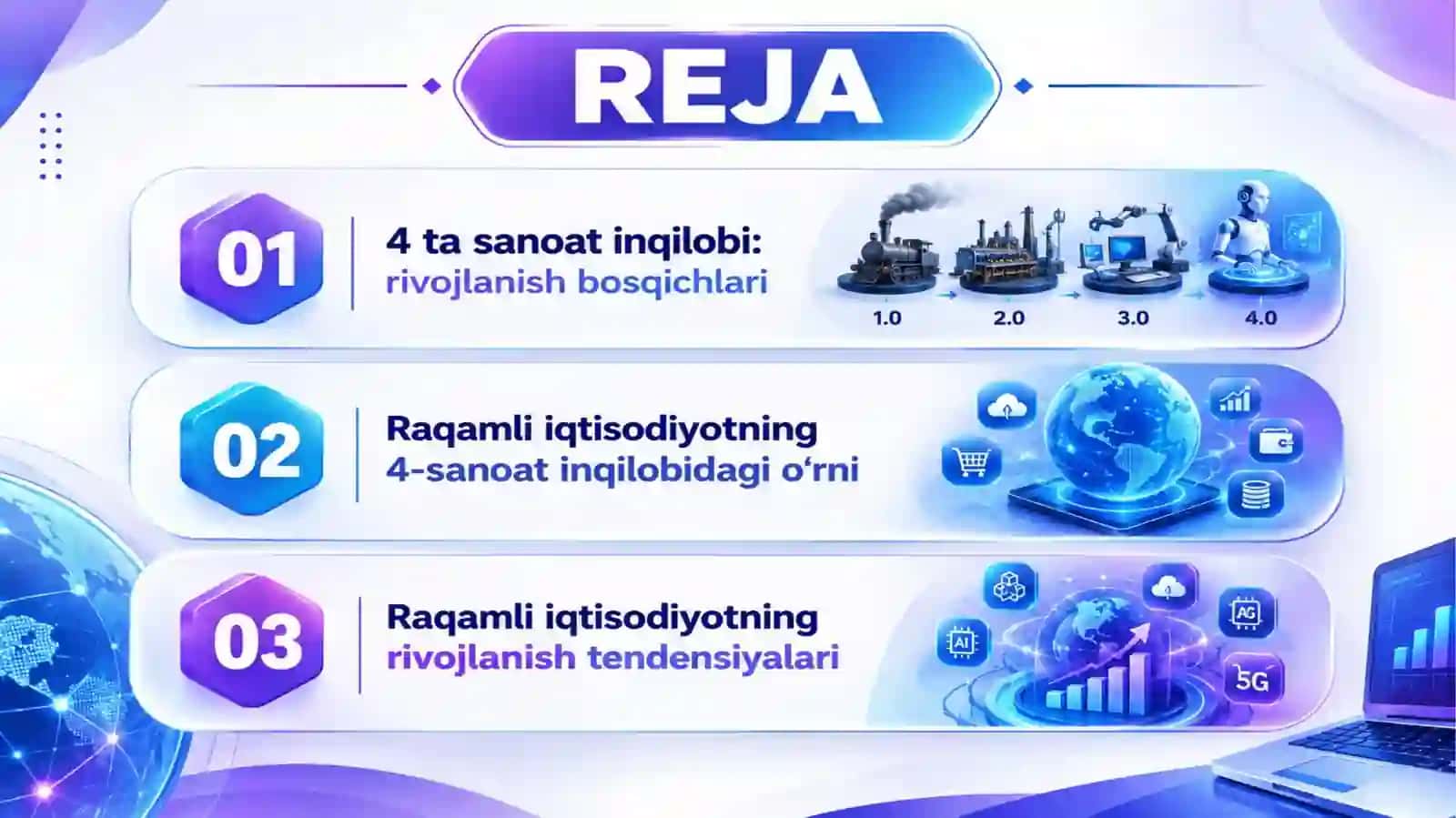 REJA

01
4 ta sanoat inqilobi:
rivojlanish bosqichlari

1.0
2.0
3.0
4.0

02
Raqamli iqtisodiyotning
4-sanoat inqilobidagi o‘rni

03
Raqamli iqtisodiyotning
rivojlanish tendensiyalari

AI
AG
5G